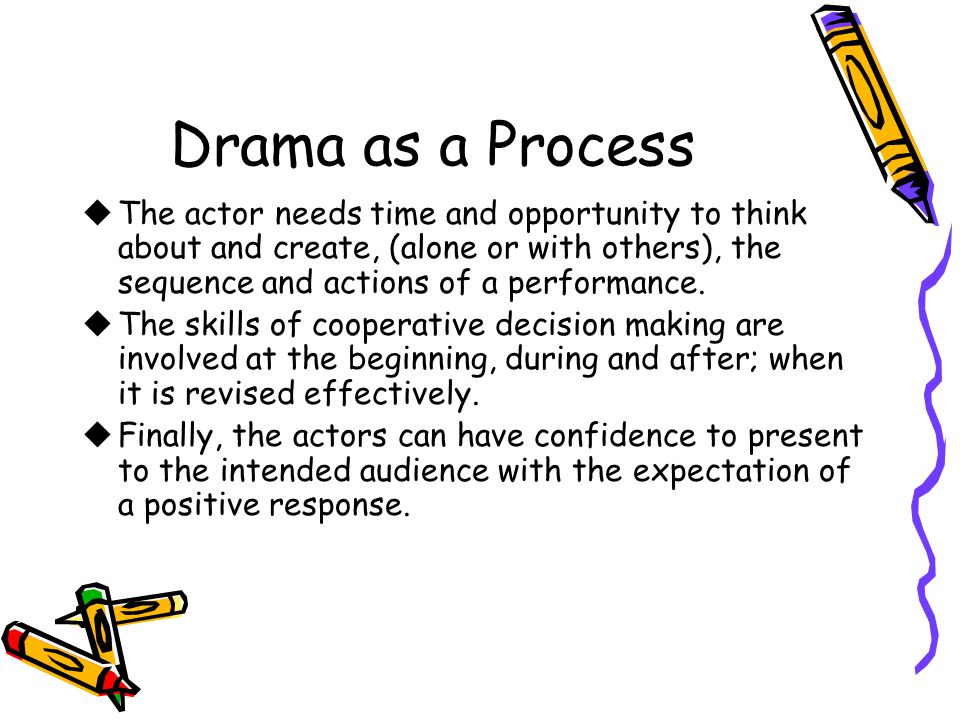 Drama as a Process

◆ The actor needs time and opportunity to think about and create, (alone or with others), the sequence and actions of a performance.

◆ The skills of cooperative decision making are involved at the beginning, during and after; when it is revised effectively.

◆ Finally, the actors can have confidence to present to the intended audience with the expectation of a positive response.